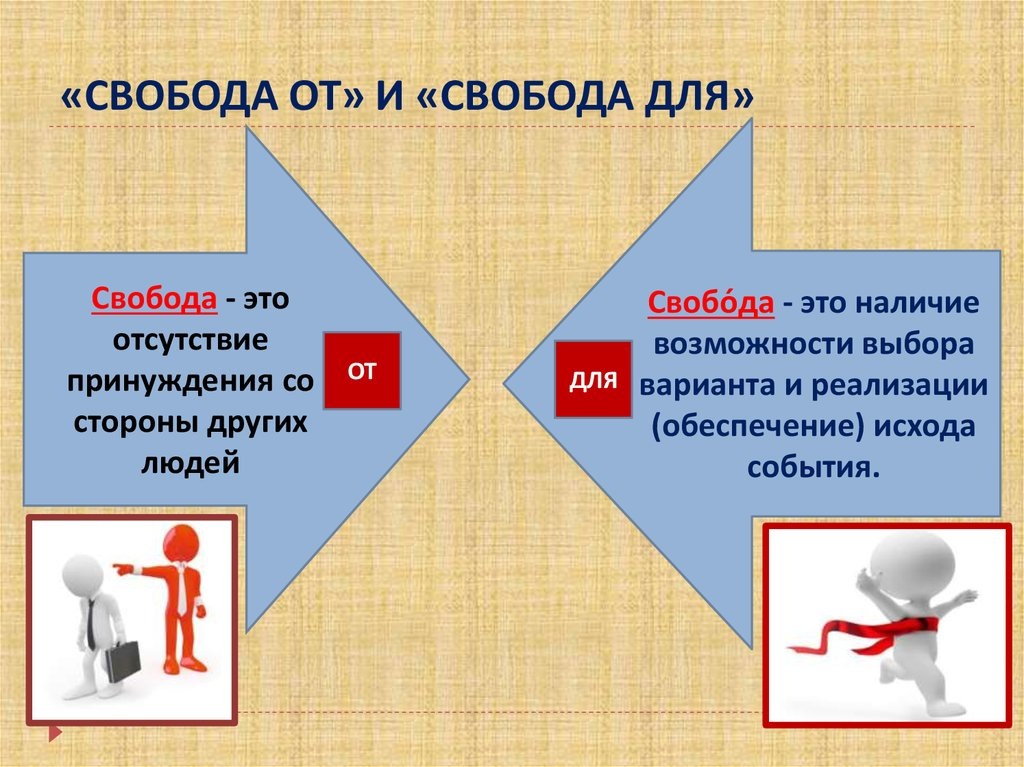 «СВОБОДА ОТ» И «СВОБОДА ДЛЯ»

Свобода - это отсутствие принуждения со стороны других людей

ОТ

ДЛЯ

Свобо́да - это наличие возможности выбора варианта и реализации (обеспечение) исхода события.